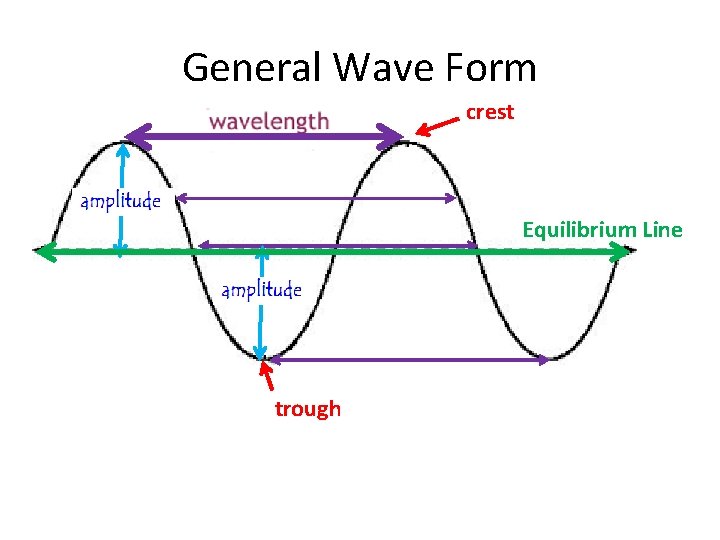 General Wave Form

wavelength

crest

amplitude

Equilibrium Line

amplitude

trough